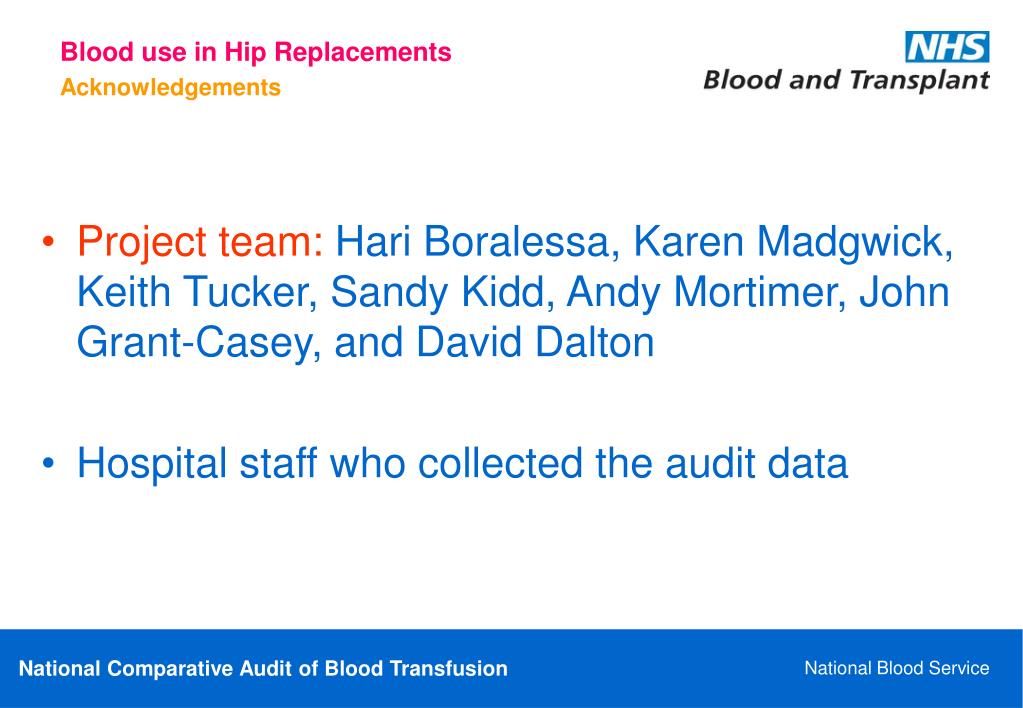 Blood use in Hip Replacements
Acknowledgements

NHS
Blood and Transplant

• Project team: Hari Boralessa, Karen Madgwick, Keith Tucker, Sandy Kidd, Andy Mortimer, John Grant-Casey, and David Dalton

• Hospital staff who collected the audit data

National Comparative Audit of Blood Transfusion

National Blood Service